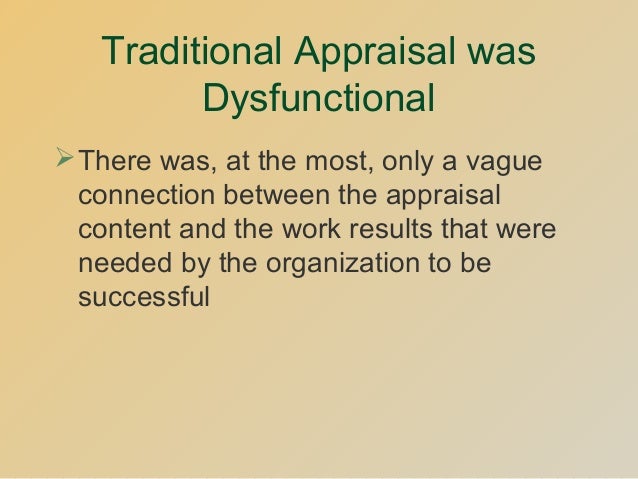 Traditional Appraisal was Dysfunctional

➢ There was, at the most, only a vague connection between the appraisal content and the work results that were needed by the organization to be successful